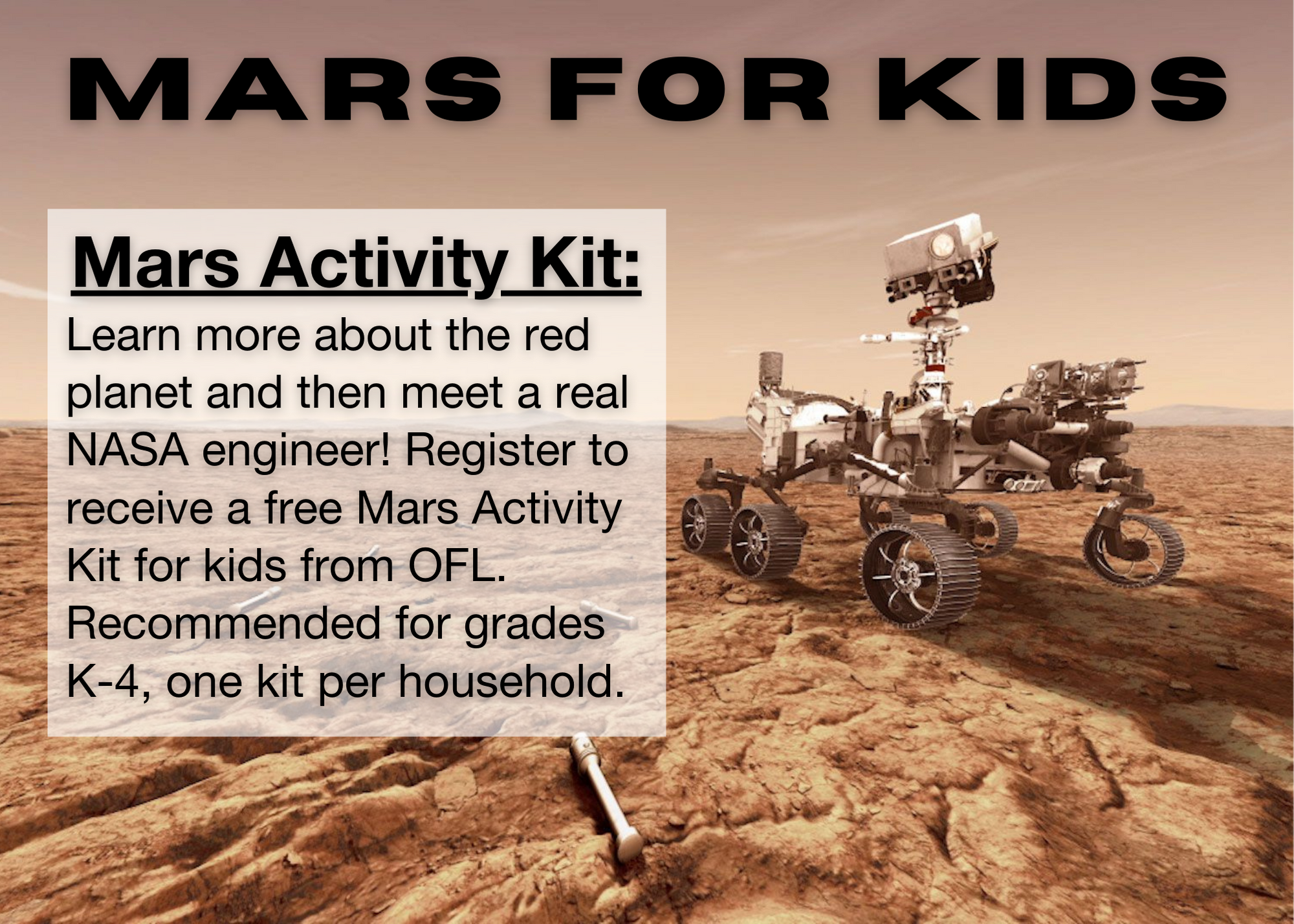 MARS FOR KIDS

Mars Activity Kit:

Learn more about the red planet and then meet a real NASA engineer! Register to receive a free Mars Activity Kit for kids from OFL. Recommended for grades K-4, one kit per household.